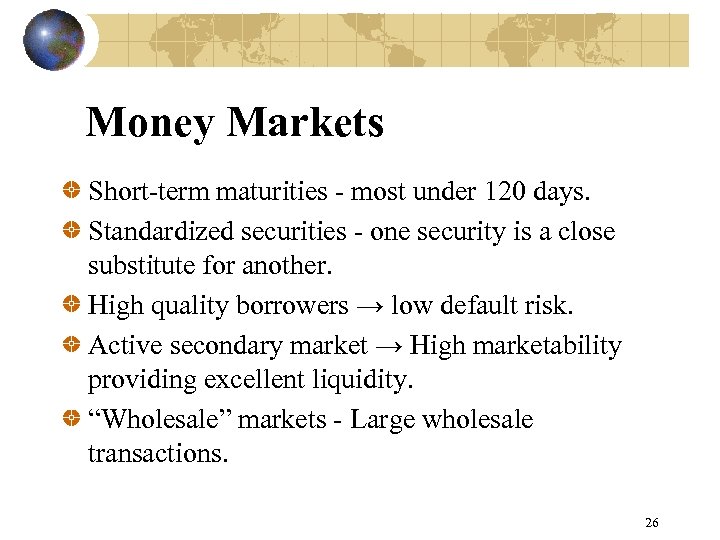 Money Markets

Short-term maturities - most under 120 days.

Standardized securities - one security is a close substitute for another.

High quality borrowers → low default risk.

Active secondary market → High marketability providing excellent liquidity.

“Wholesale” markets - Large wholesale transactions.

26